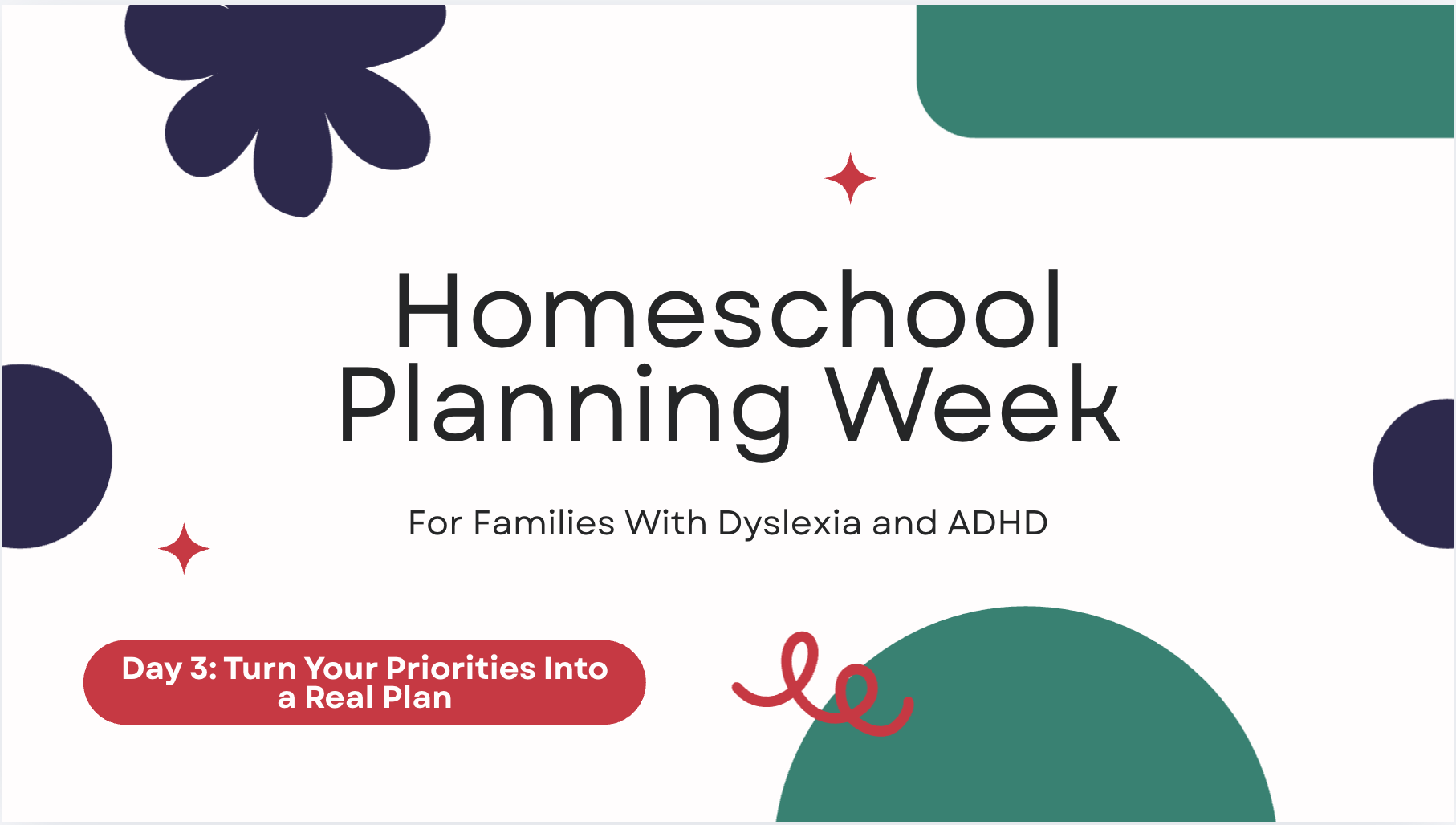 Homeschool Planning Week

For Families With Dyslexia and ADHD

Day 3: Turn Your Priorities Into a Real Plan